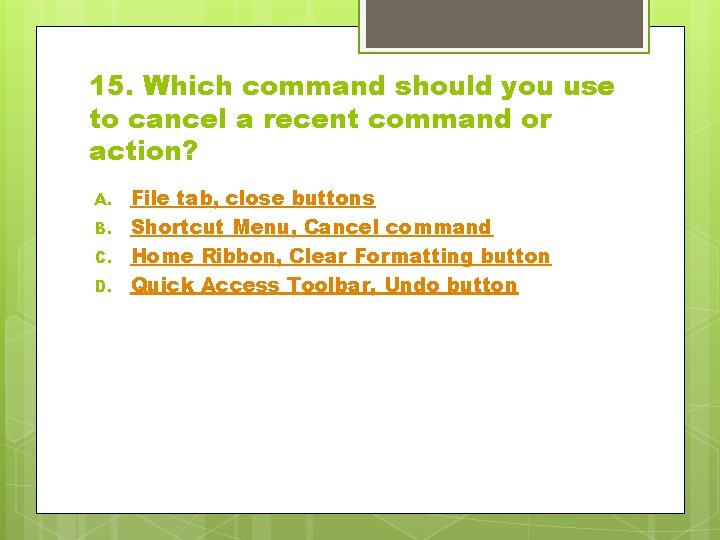 15. Which command should you use to cancel a recent command or action?

A. File tab, close buttons
B. Shortcut Menu, Cancel command
C. Home Ribbon, Clear Formatting button
D. Quick Access Toolbar, Undo button